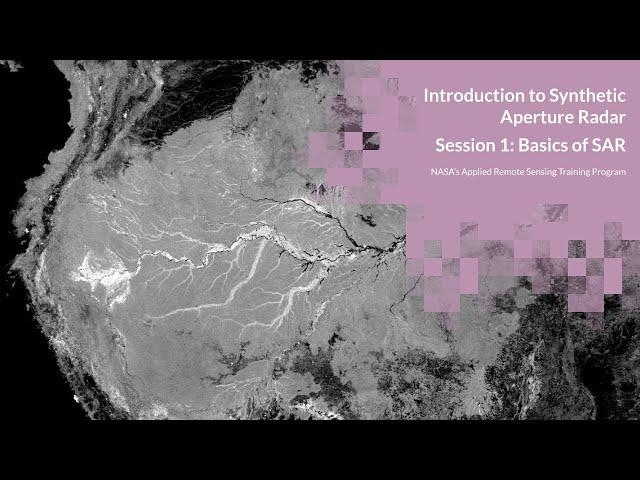 Introduction to Synthetic Aperture Radar

Session 1: Basics of SAR

NASA's Applied Remote Sensing Training Program